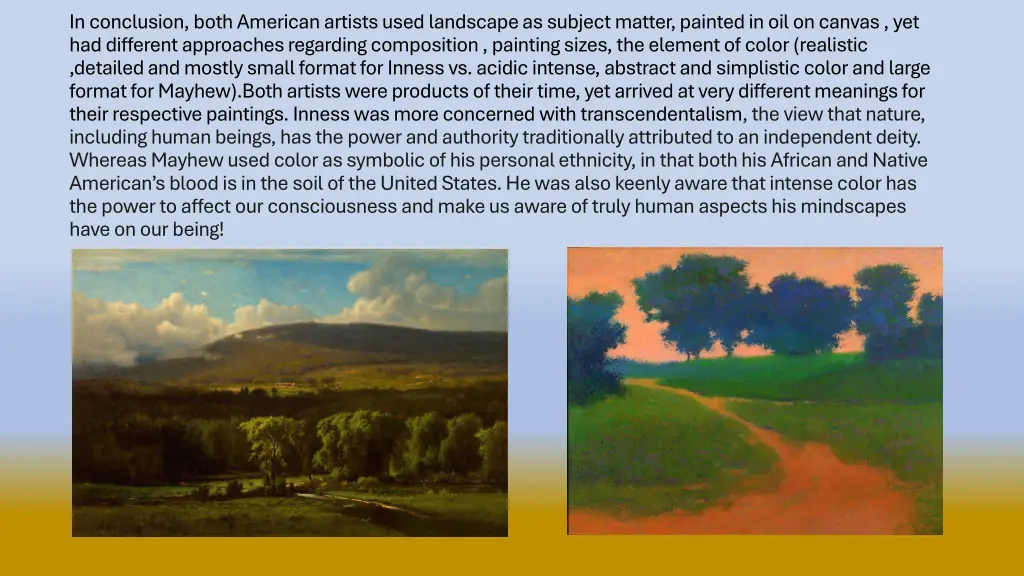 In conclusion, both American artists used landscape as subject matter, painted in oil on canvas , yet had different approaches regarding composition , painting sizes, the element of color (realistic ,detailed and mostly small format for Inness vs. acidic intense, abstract and simplistic color and large format for Mayhew).Both artists were products of their time, yet arrived at very different meanings for their respective paintings. Inness was more concerned with transcendentalism, the view that nature, including human beings, has the power and authority traditionally attributed to an independent deity. Whereas Mayhew used color as symbolic of his personal ethnicity, in that both his African and Native American's blood is in the soil of the United States. He was also keenly aware that intense color has the power to affect our consciousness and make us aware of truly human aspects his mindscapes have on our being!